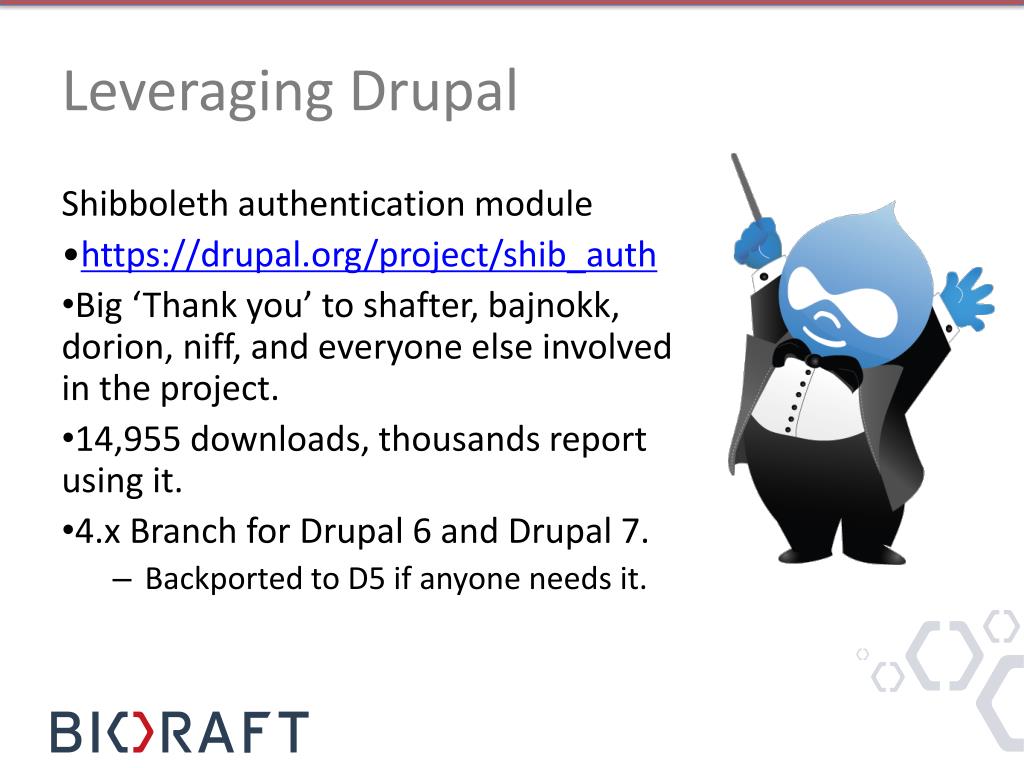 Leveraging Drupal

Shibboleth authentication module

•https://drupal.org/project/shib_auth

•Big ‘Thank you’ to shafter, bajnokk, dorion, niff, and everyone else involved in the project.

•14,955 downloads, thousands report using it.

•4.x Branch for Drupal 6 and Drupal 7.

– Backported to D5 if anyone needs it.

BIORAFT